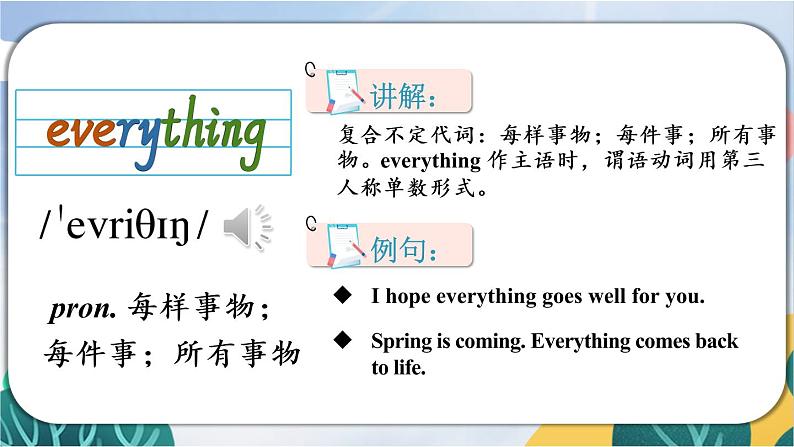 everything

/ˈevriθɪŋ/

pron. 每样事物；每件事；所有事物

讲解：

复合不定代词：每样事物；每件事；所有事物。everything 作主语时，谓语动词用第三人称单数形式。

例句：

◆ I hope everything goes well for you.

◆ Spring is coming. Everything comes back to life.